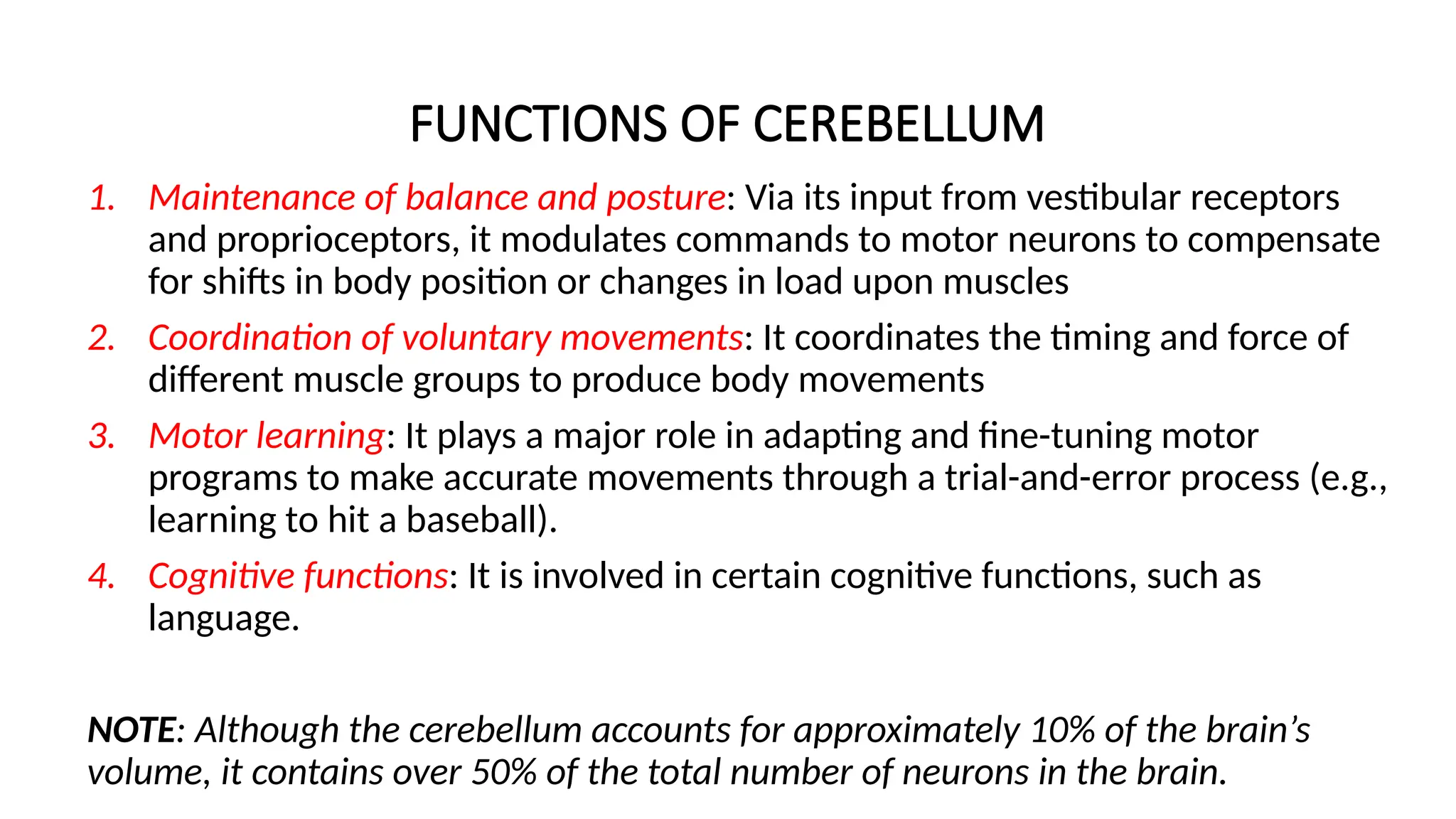 FUNCTIONS OF CEREBELLUM

1. Maintenance of balance and posture: Via its input from vestibular receptors and proprioceptors, it modulates commands to motor neurons to compensate for shifts in body position or changes in load upon muscles

2. Coordination of voluntary movements: It coordinates the timing and force of different muscle groups to produce body movements

3. Motor learning: It plays a major role in adapting and fine-tuning motor programs to make accurate movements through a trial-and-error process (e.g., learning to hit a baseball).

4. Cognitive functions: It is involved in certain cognitive functions, such as language.

NOTE: Although the cerebellum accounts for approximately 10% of the brain's volume, it contains over 50% of the total number of neurons in the brain.